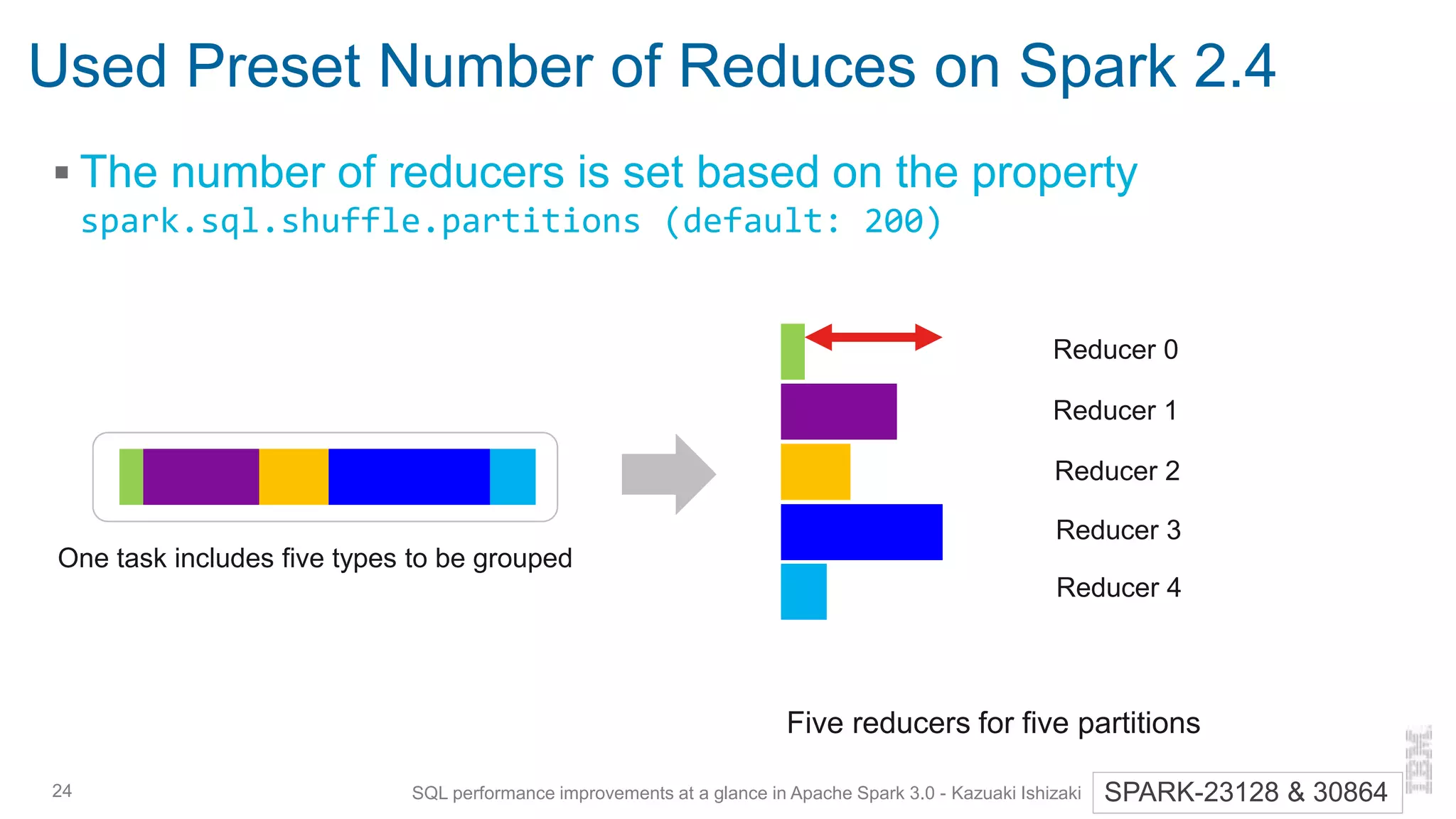 Used Preset Number of Reduces on Spark 2.4

▪ The number of reducers is set based on the property spark.sql.shuffle.partitions (default: 200)

One task includes five types to be grouped

Reducer 0

Reducer 1

Reducer 2

Reducer 3

Reducer 4

Five reducers for five partitions

24

SQL performance improvements at a glance in Apache Spark 3.0 - Kazuaki Ishizaki

SPARK-23128 & 30864

IBM